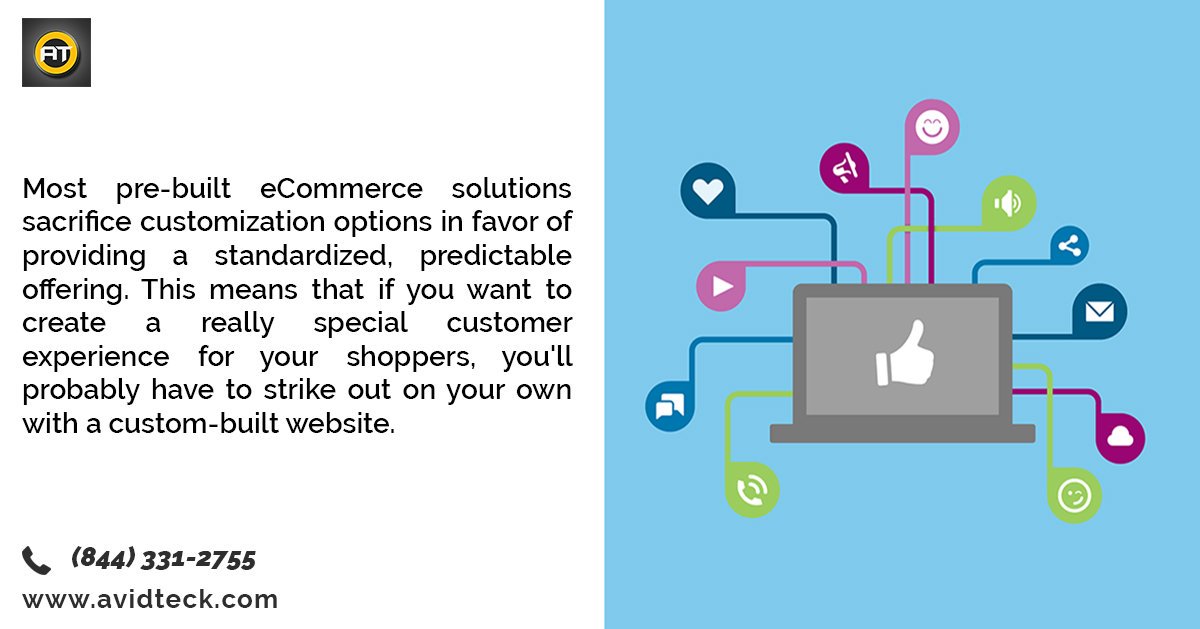 AT

Most pre-built eCommerce solutions sacrifice customization options in favor of providing a standardized, predictable offering. This means that if you want to create a really special customer experience for your shoppers, you'll probably have to strike out on your own with a custom-built website.

(844) 331-2755
www.avidteck.com